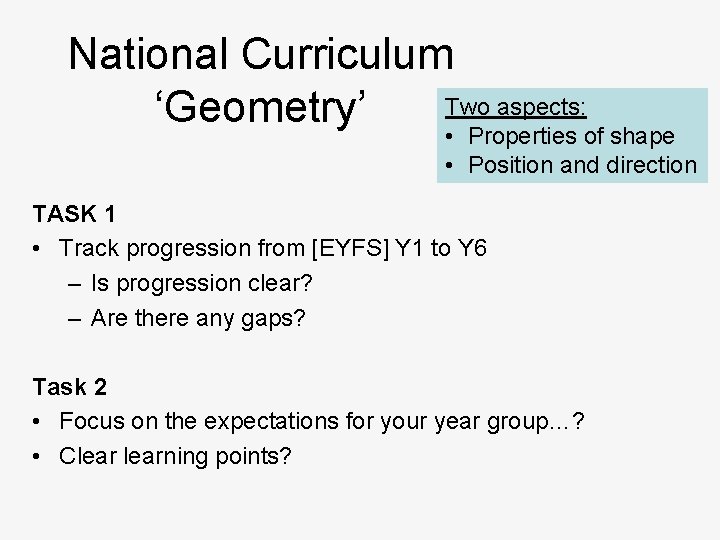 National Curriculum
‘Geometry’

Two aspects:
• Properties of shape
• Position and direction

TASK 1
• Track progression from [EYFS] Y1 to Y6
– Is progression clear?
– Are there any gaps?

Task 2
• Focus on the expectations for your year group…?
• Clear learning points?